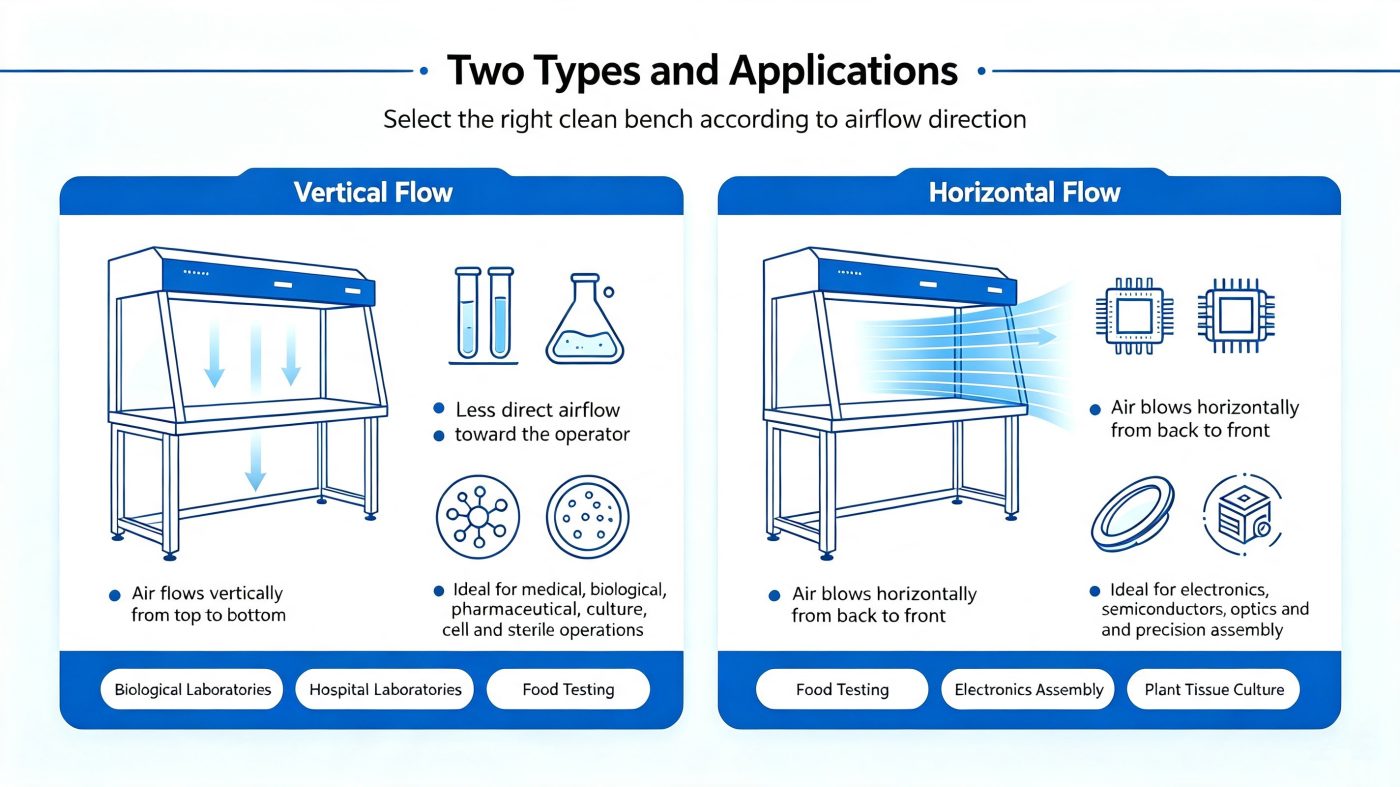 Two Types and Applications

Select the right clean bench according to airflow direction

Vertical Flow

Less direct airflow
toward the operator

Air flows vertically from top to bottom

Ideal for medical, biological, pharmaceutical, culture, cell and sterile operations

Biological Laboratories

Hospital Laboratories

Food Testing

Horizontal Flow

Air blows horizontally from back to front

Air blows horizontally from back to front

Ideal for electronics, semiconductors, optics and and precision assembly

Food Testing

Electronics Assembly

Plant Tissue Culture